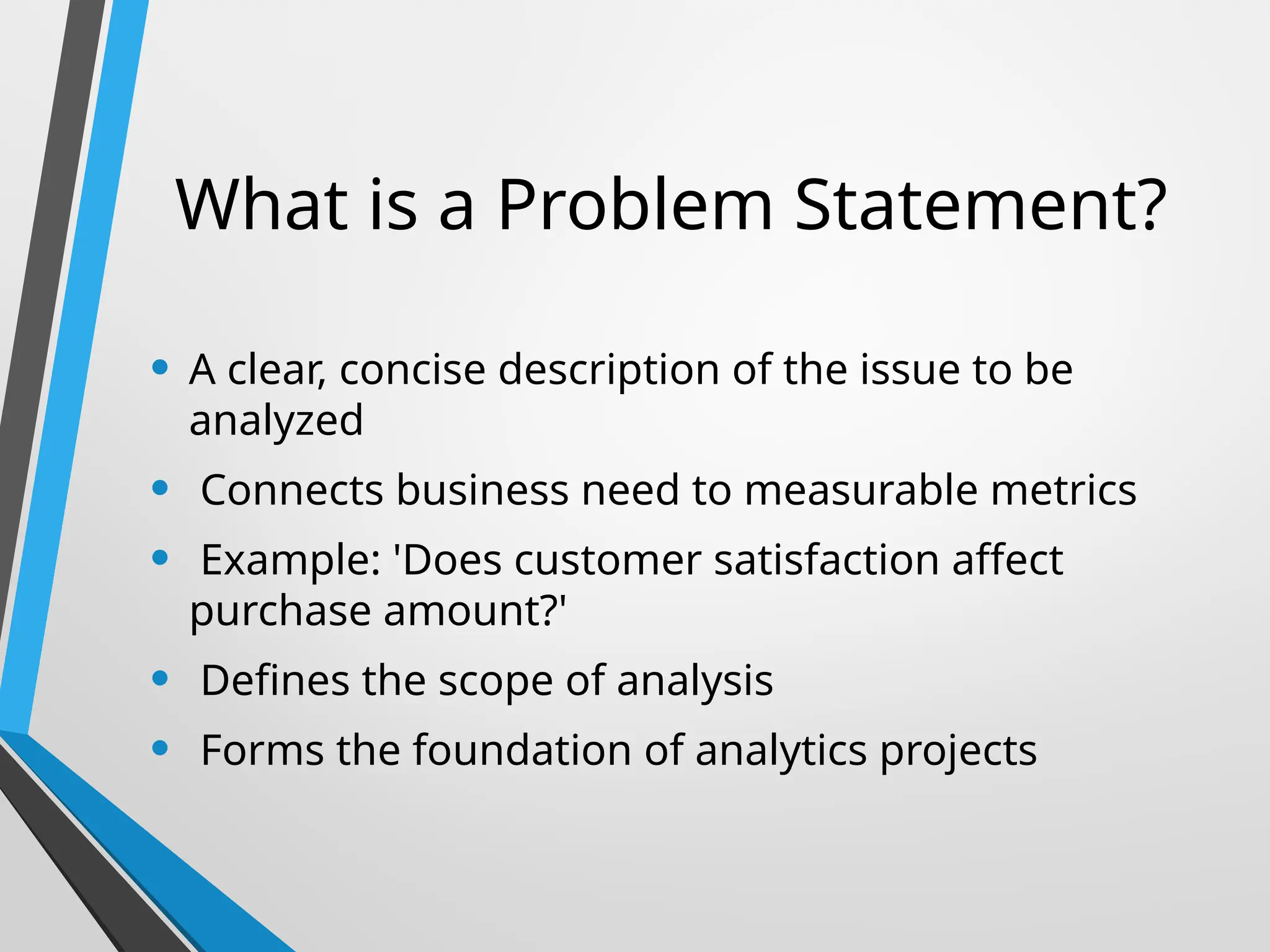 What is a Problem Statement?

• A clear, concise description of the issue to be analyzed
• Connects business need to measurable metrics
• Example: 'Does customer satisfaction affect purchase amount?'
• Defines the scope of analysis
• Forms the foundation of analytics projects